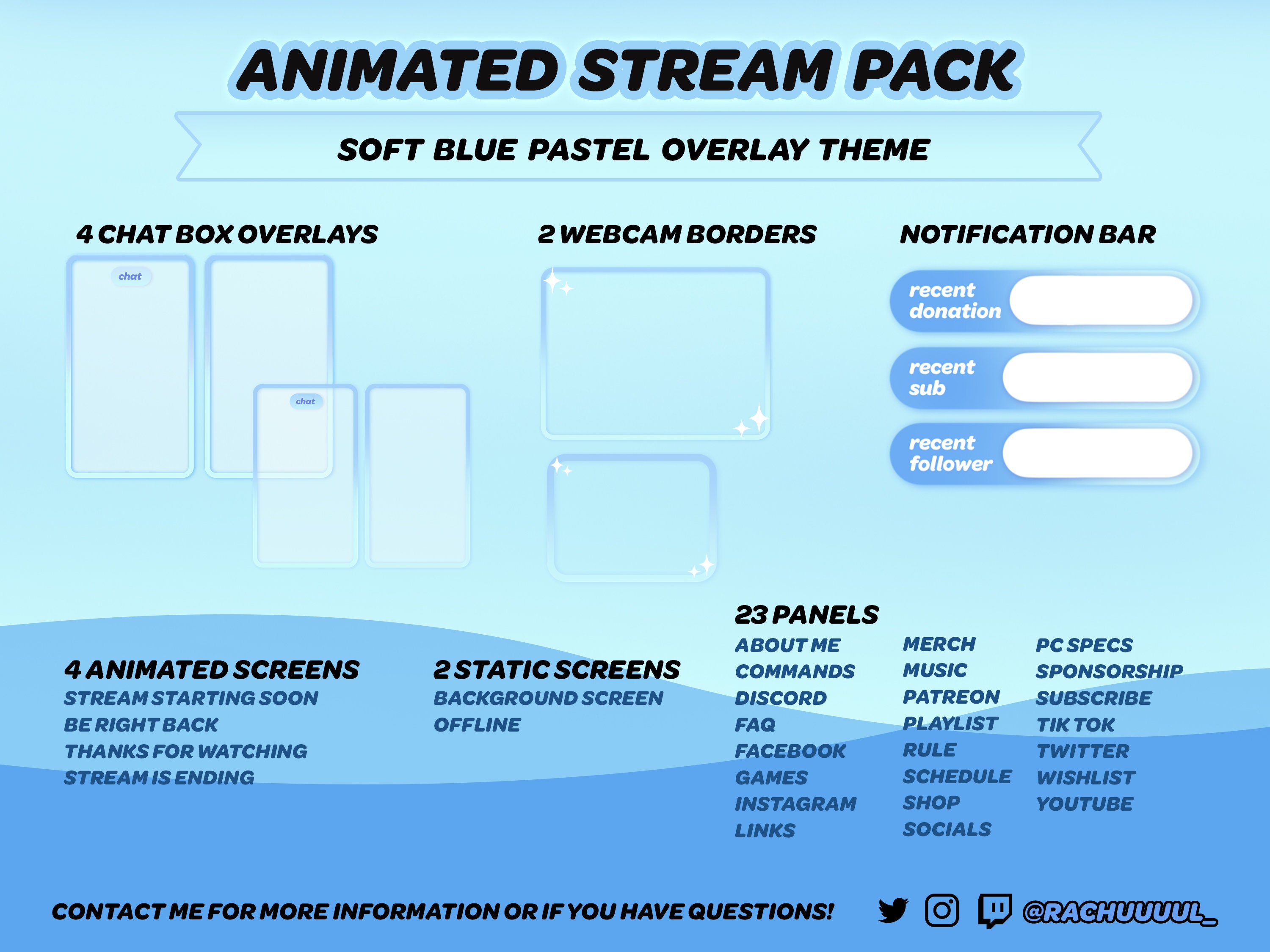 ANIMATED STREAM PACK

SOFT BLUE PASTEL OVERLAY THEME

4 CHAT BOX OVERLAYS

chat

chat

2 WEBCAM BORDERS

NOTIFICATION BAR

recent donation

recent sub

recent follower

4 ANIMATED SCREENS
STREAM STARTING SOON
BE RIGHT BACK
THANKS FOR WATCHING
STREAM IS ENDING

2 STATIC SCREENS
BACKGROUND SCREEN
OFFLINE

23 PANELS
ABOUT ME
COMMANDS
DISCORD
FAQ
FACEBOOK
GAMES
INSTAGRAM
LINKS

MERCH
MUSIC
PATREON
PLAYLIST
RULE
SCHEDULE
SHOP
SOCIALS

PC SPECS
SPONSORSHIP
SUBSCRIBE
TIK TOK
TWITTER
WISHLIST
YOUTUBE

CONTACT ME FOR MORE INFORMATION OR IF YOU HAVE QUESTIONS!

@RACHUUUUL_